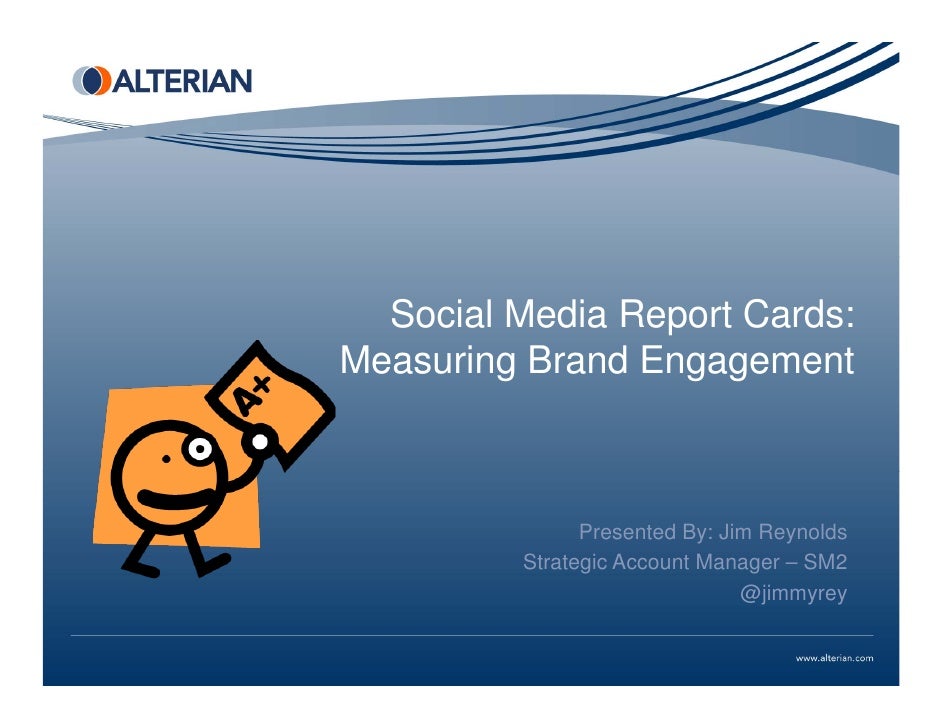 ALTERIAN

Social Media Report Cards: Measuring Brand Engagement

A+

Presented By: Jim Reynolds
Strategic Account Manager – SM2
@jimmyrey

www.alterian.com